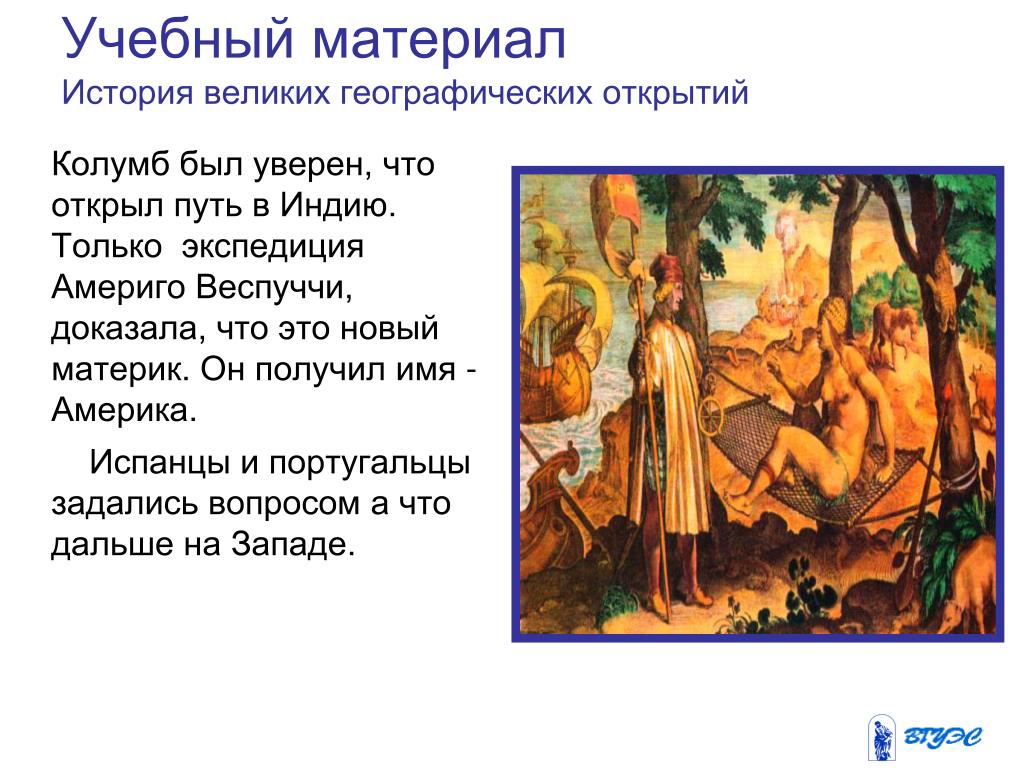 Учебный материал
История великих географических открытий

Колумб был уверен, что открыл путь в Индию. Только экспедиция Америго Веспуччи, доказала, что это новый материк. Он получил имя - Америка.

Испанцы и португальцы задались вопросом а что дальше на Западе.

ВГУЭС